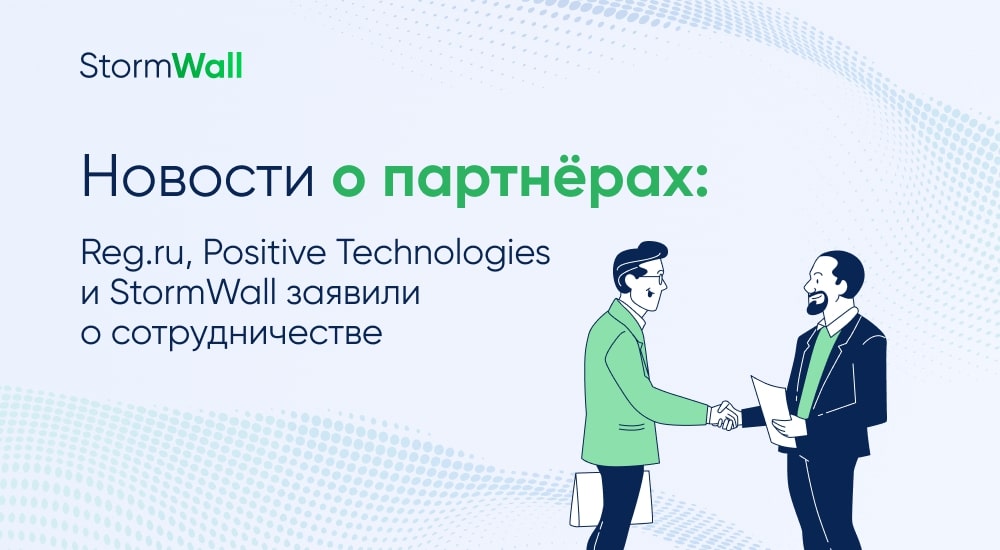 StormWall

Новости о партнёрах:

Reg.ru, Positive Technologies и StormWall заявили о сотрудничестве